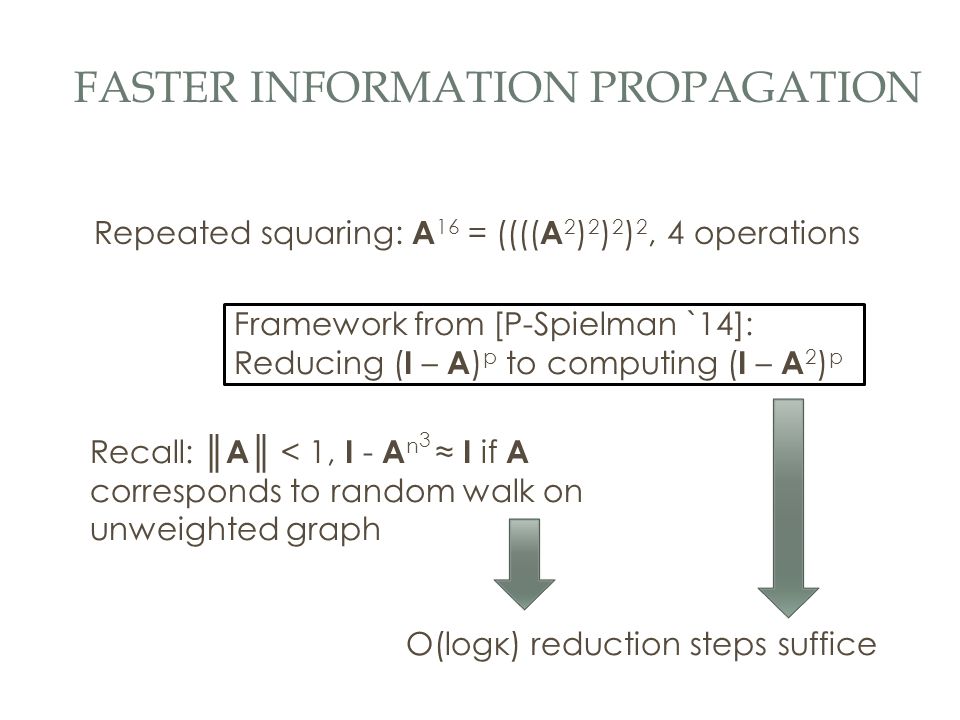 FASTER INFORMATION PROPAGATION

Repeated squaring: $\mathbf{A}^{16} = ((((\mathbf{A}^2)^2)^2)^2$, 4 operations

Framework from [P-Spielman `14]:
Reducing $(\mathbf{I} - \mathbf{A})^p$ to computing $(\mathbf{I} - \mathbf{A}^2)^p$

Recall: $\|\mathbf{A}\| < 1$, $\mathbf{I} - \mathbf{A}^{n^3} \approx \mathbf{I}$ if $\mathbf{A}$ corresponds to random walk on unweighted graph

O(logκ) reduction steps suffice